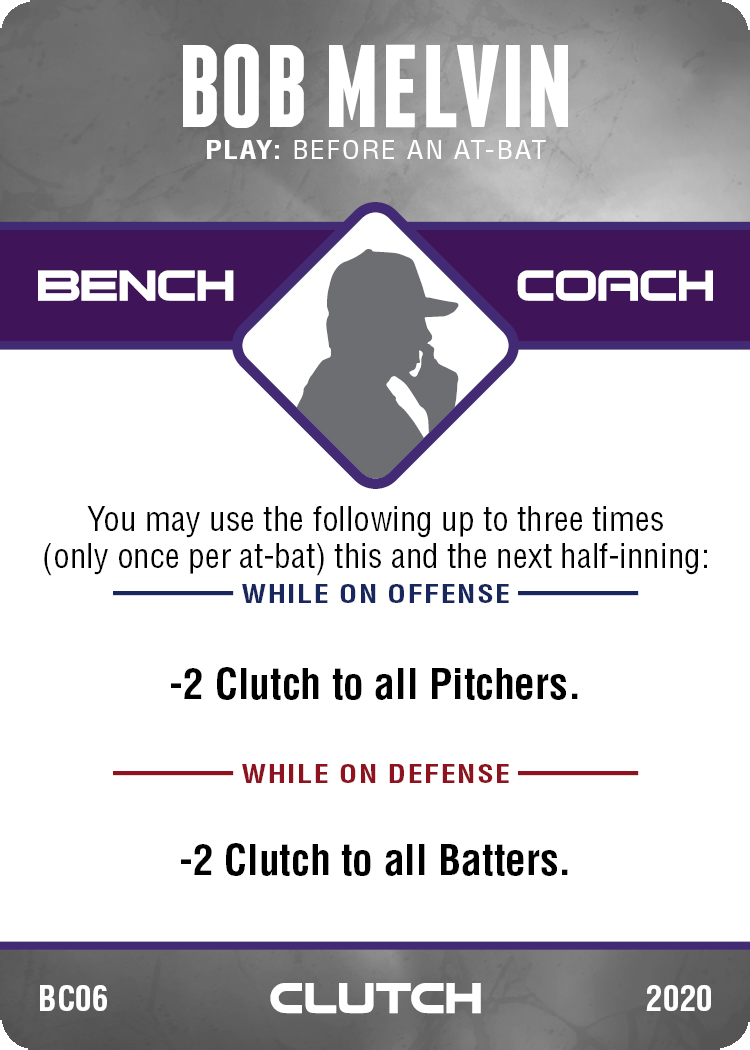 BOB MELVIN
PLAY: BEFORE AN AT-BAT

BENCH COACH

You may use the following up to three times (only once per at-bat) this and the next half-inning:

WHILE ON OFFENSE

-2 Clutch to all Pitchers.

WHILE ON DEFENSE

-2 Clutch to all Batters.

BC06 CLUTCH 2020